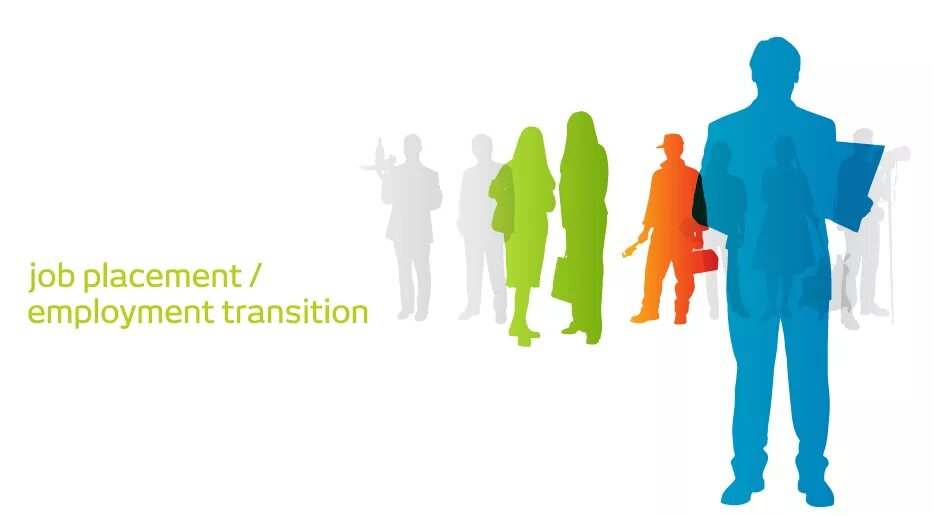 job placement /
employment transition